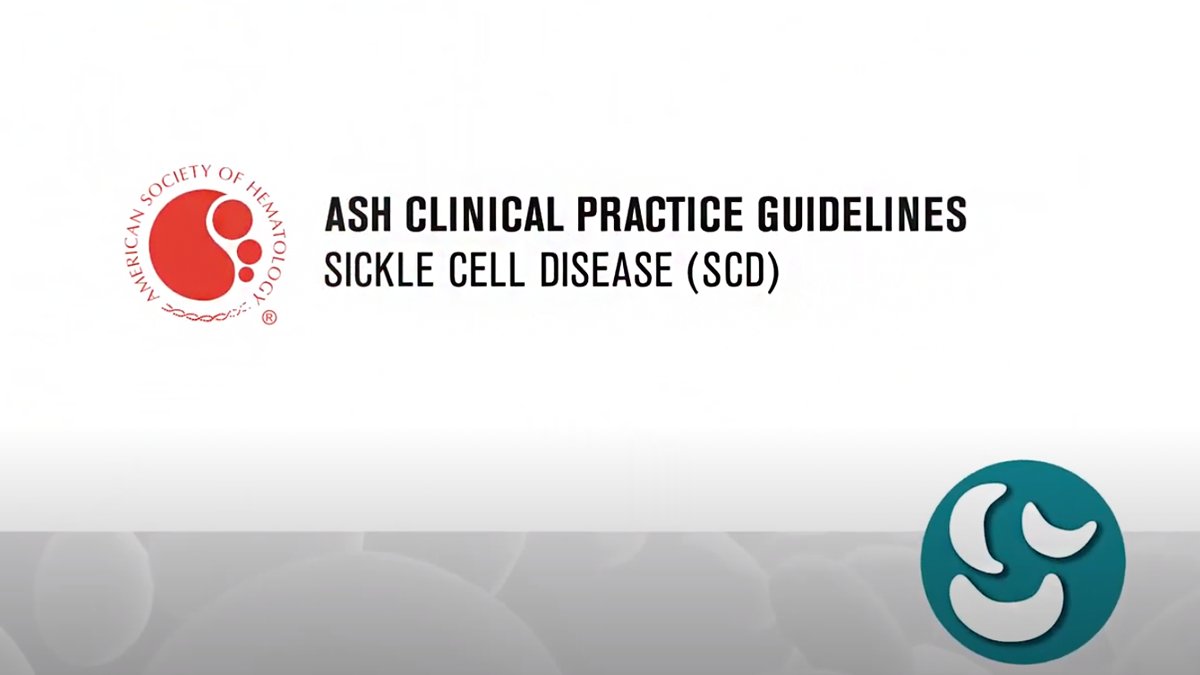 AMERICAN SOCIETY OF HEMATOLOGY ®

ASH CLINICAL PRACTICE GUIDELINES
SICKLE CELL DISEASE (SCD)